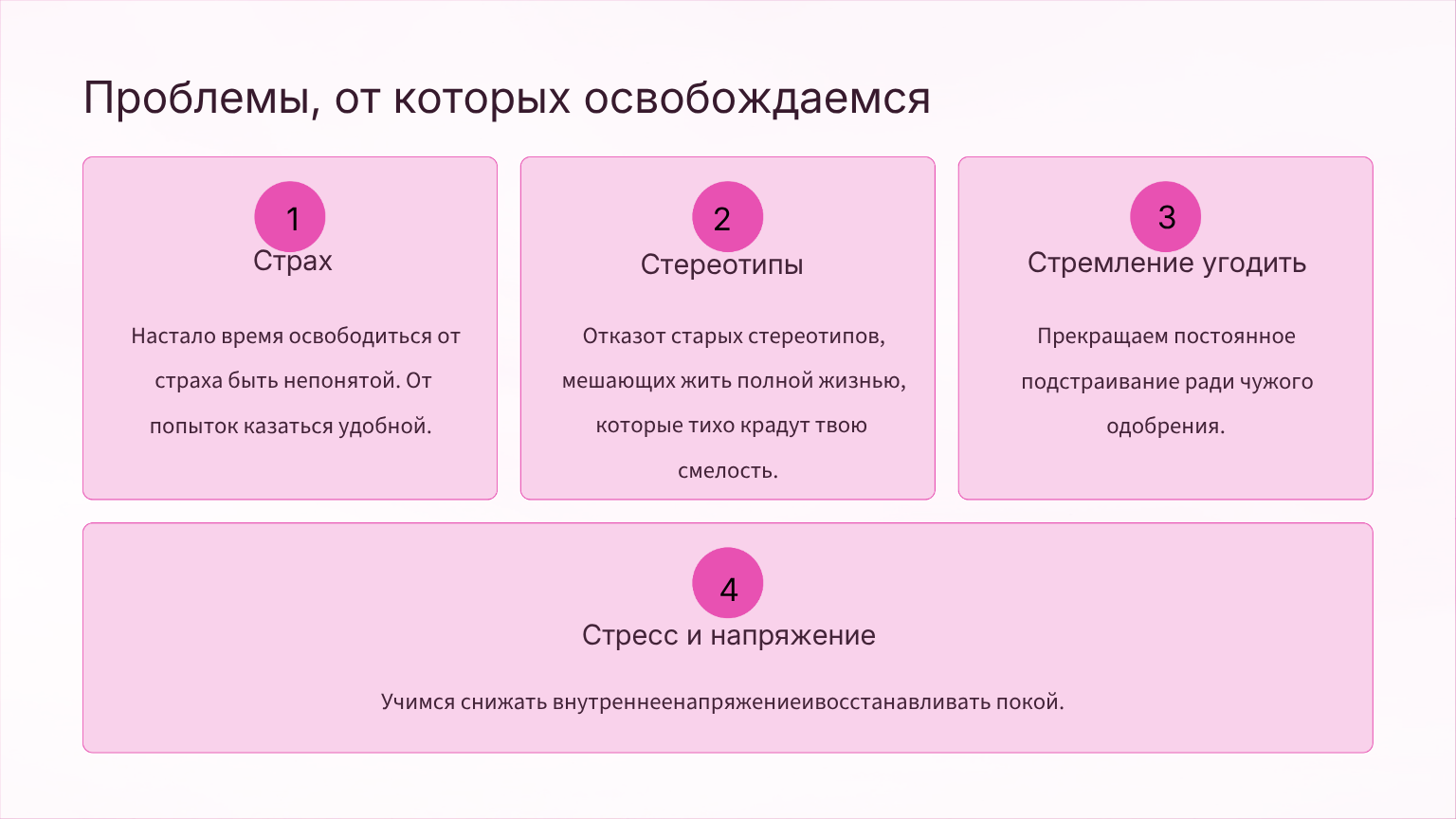 Проблемы, от которых освобождаемся

1

Страх

Настало время освободиться от страха быть непонятой. От попыток казаться удобной.

2

Стереотипы

Отказот старых стереотипов, мешающих жить полной жизнью, которые тихо крадут твою смелость.

3

Стремление угодить

Прекращаем постоянное подстраивание ради чужого одобрения.

4

Стресс и напряжение

Учимся снижать внутреннеенапряжениеивосстанавливать покой.